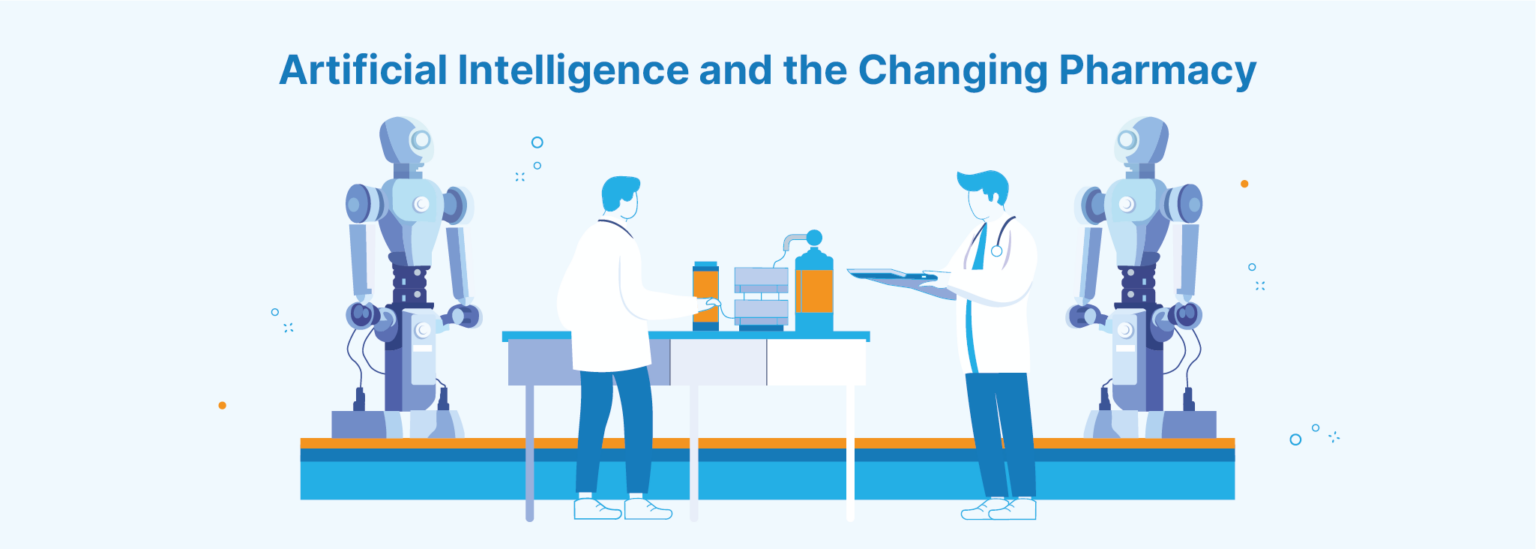 Artificial Intelligence and the Changing Pharmacy